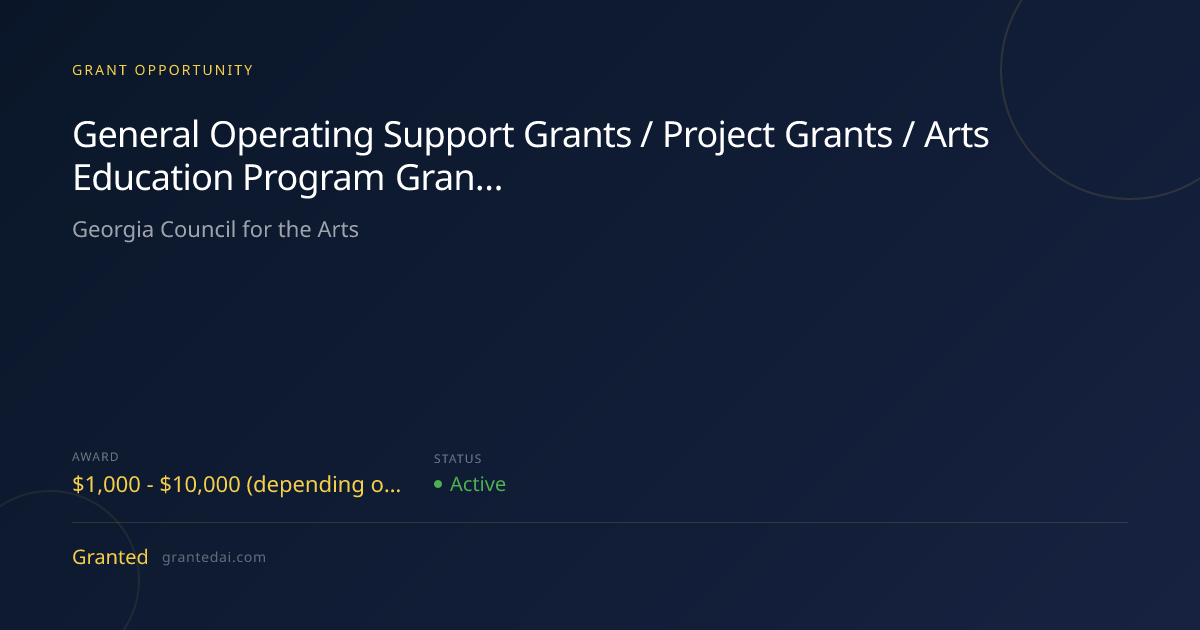 GRANT OPPORTUNITY

General Operating Support Grants / Project Grants / Arts Education Program Gran...

Georgia Council for the Arts

AWARD
$1,000 - $10,000 (depending o...

STATUS
• Active

Granted grantedai.com